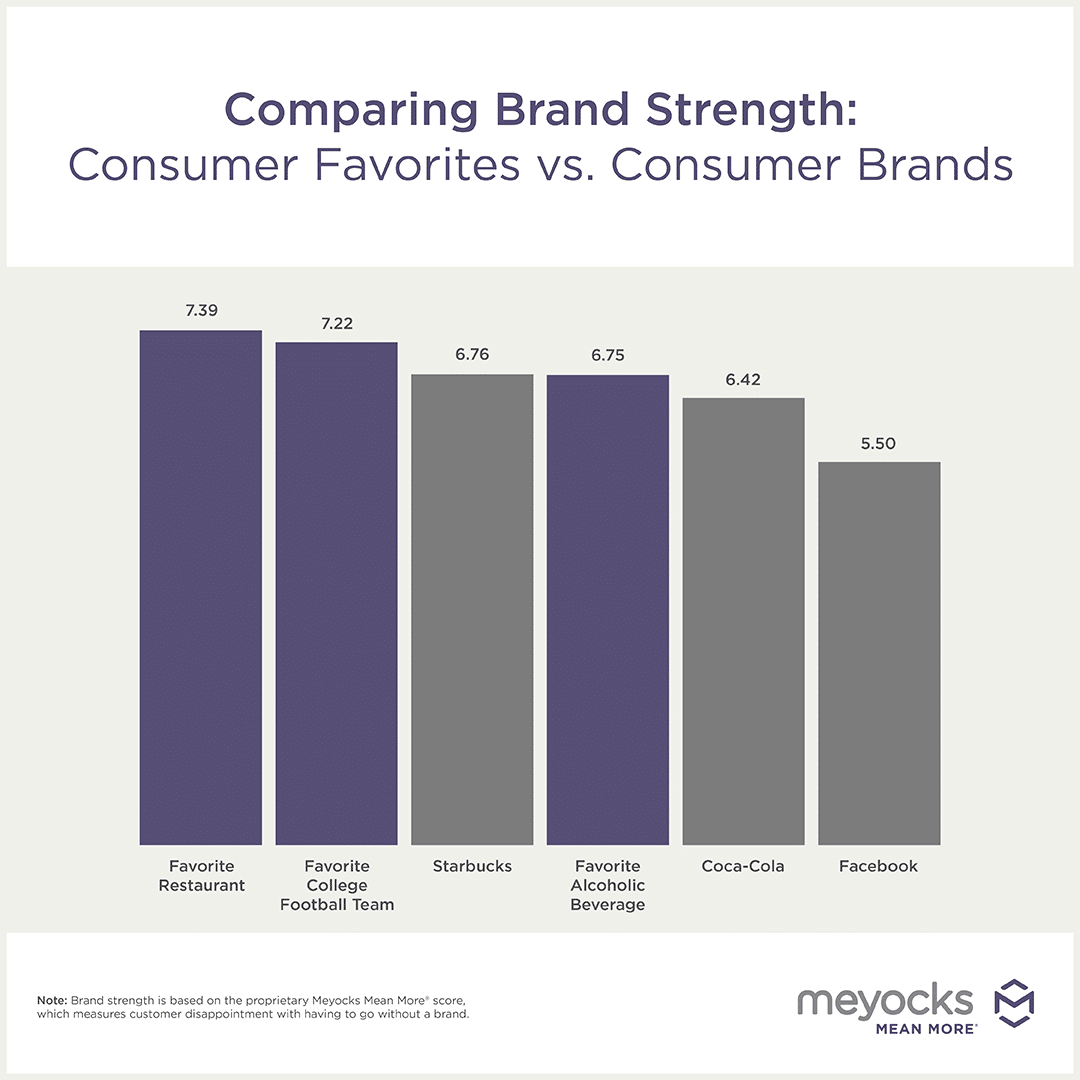 Comparing Brand Strength:
Consumer Favorites vs. Consumer Brands

7.39
7.22
6.76
6.75
6.42
5.50

Favorite Restaurant
Favorite College Football Team
Starbucks
Favorite Alcoholic Beverage
Coca-Cola
Facebook

Note: Brand strength is based on the proprietary Meyocks Mean More® score, which measures customer disappointment with having to go without a brand.

meyocks
MEAN MORE®